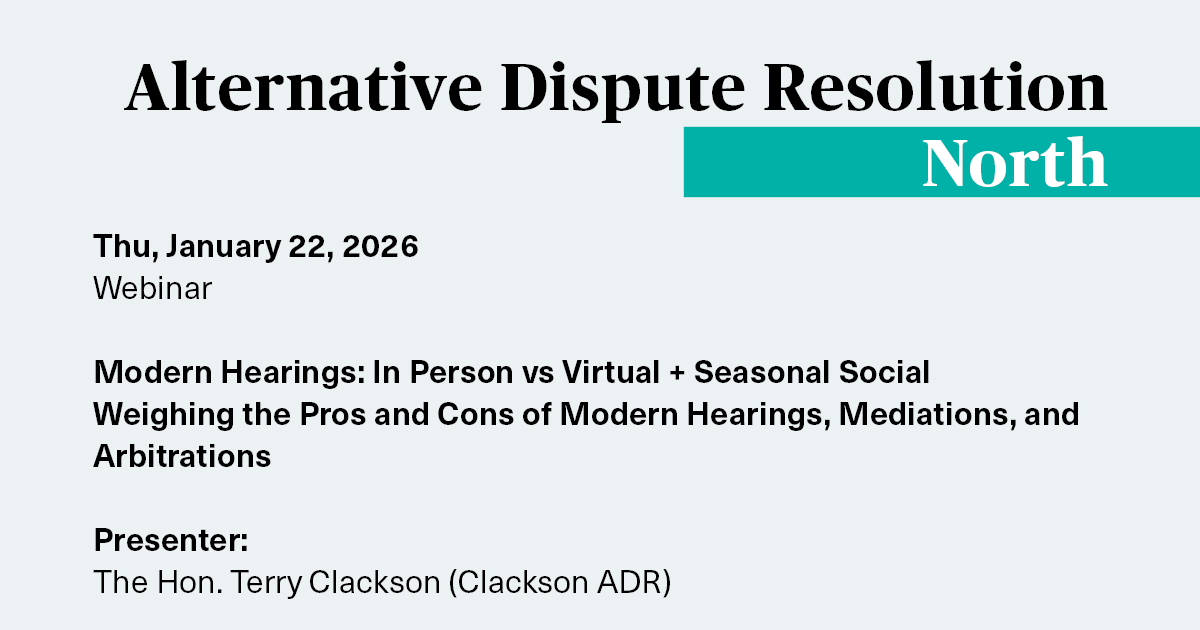 Alternative Dispute Resolution

North

Thu, January 22, 2026
Webinar

Modern Hearings: In Person vs Virtual + Seasonal Social
Weighing the Pros and Cons of Modern Hearings, Mediations, and Arbitrations

Presenter:
The Hon. Terry Clackson (Clackson ADR)